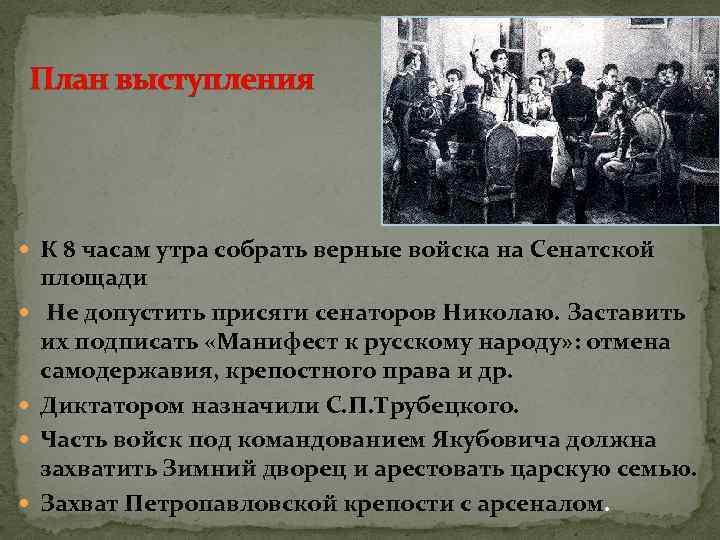 План выступления

К 8 часам утра собрать верные войска на Сенатской площади

Не допустить присяги сенаторов Николаю. Заставить их подписать «Манифест к русскому народу»: отмена самодержавия, крепостного права и др.

Диктатором назначили С.П.Трубецкого.

Часть войск под командованием Якубовича должна захватить Зимний дворец и арестовать царскую семью.

Захват Петропавловской крепости с арсеналом.